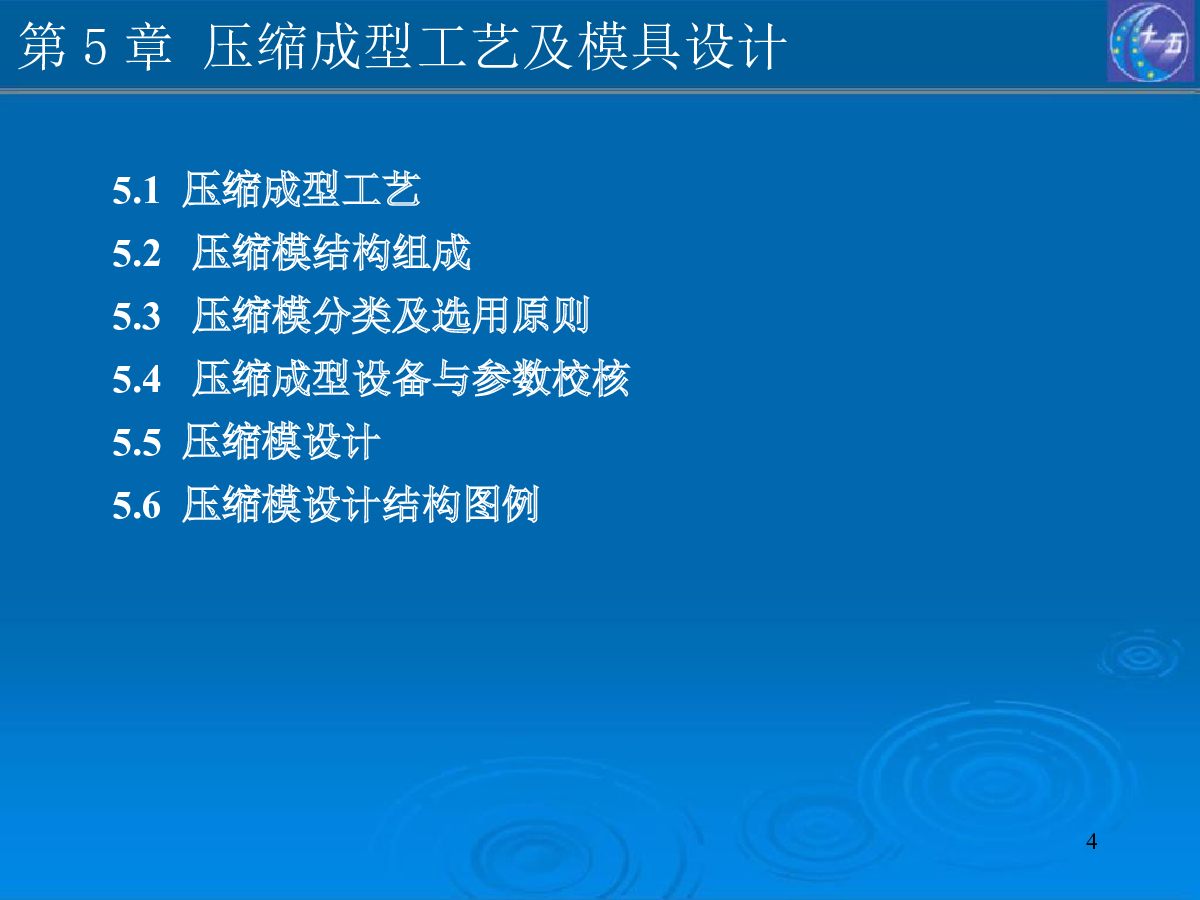 第 5 章 压缩成型工艺及模具设计

十一五

5.1 压缩成型工艺
5.2 压缩模结构组成
5.3 压缩模分类及选用原则
5.4 压缩成型设备与参数校核
5.5 压缩模设计
5.6 压缩模设计结构图例

4